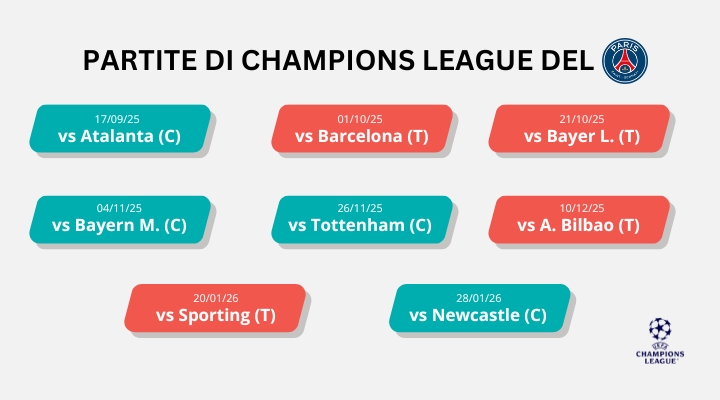 PARTITE DI CHAMPIONS LEAGUE DEL

PARIS SAINT-GERMAIN

17/09/25
vs Atalanta (C)

01/10/25
vs Barcelona (T)

21/10/25
vs Bayer L. (T)

04/11/25
vs Bayern M. (C)

26/11/25
vs Tottenham (C)

10/12/25
vs A. Bilbao (T)

20/01/26
vs Sporting (T)

28/01/26
vs Newcastle (C)

UEFA
CHAMPIONS LEAGUE